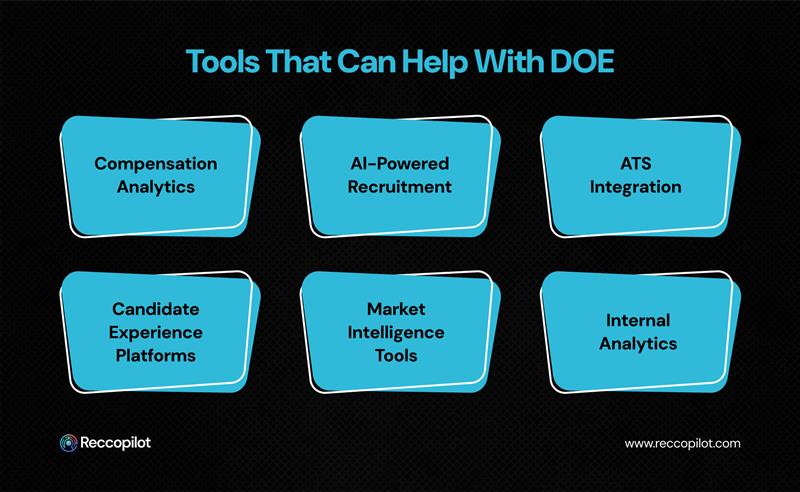 Tools That Can Help With DOE

Compensation Analytics

AI-Powered Recruitment

ATS Integration

Candidate Experience Platforms

Market Intelligence Tools

Internal Analytics

Reccopilot

www.reccopilot.com